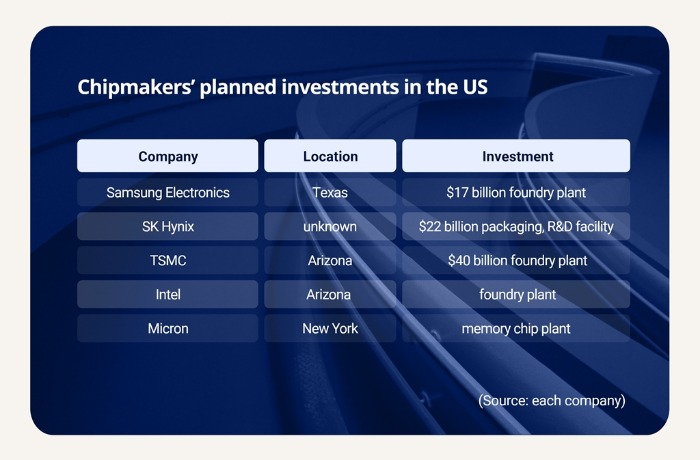 Chipmakers' planned investments in the US

| Company | Location | Investment |
|---|---|---|
| Samsung Electronics | Texas | \$17 billion foundry plant |
| SK Hynix | unknown | \$22 billion packaging, R&D facility |
| TSMC | Arizona | \$40 billion foundry plant |
| Intel | Arizona | foundry plant |
| Micron | New York | memory chip plant |

(Source: each company)